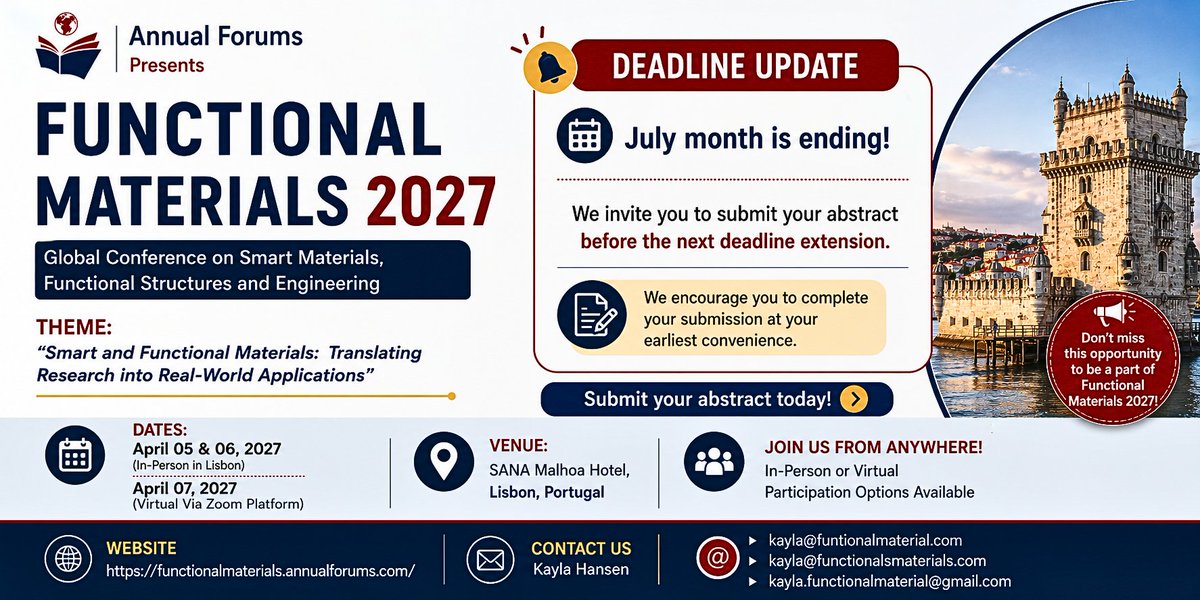 Annual Forums
Presents

FUNCTIONAL MATERIALS 2027

Global Conference on Smart Materials, Functional Structures and Engineering

THEME:
"Smart and Functional Materials: Translating Research into Real-World Applications"

DEADLINE UPDATE

July month is ending!

We invite you to submit your abstract before the next deadline extension.

We encourage you to complete your submission at your earliest convenience.

Submit your abstract today!

Don't miss this opportunity to be a part of Functional Materials 2027!

DATES:
April 05 & 06, 2027
(In-Person in Lisbon)
April 07, 2027
(Virtual Via Zoom Platform)

VENUE:
SANA Malhoa Hotel,
Lisbon, Portugal

JOIN US FROM ANYWHERE!
In-Person or Virtual
Participation Options Available

WEBSITE
https://functionalmaterials.annualforums.com/

CONTACT US
Kayla Hansen

kayla@funtionalmaterial.com
kayla@functionalsmaterials.com
kayla.functionalmaterial@gmail.com